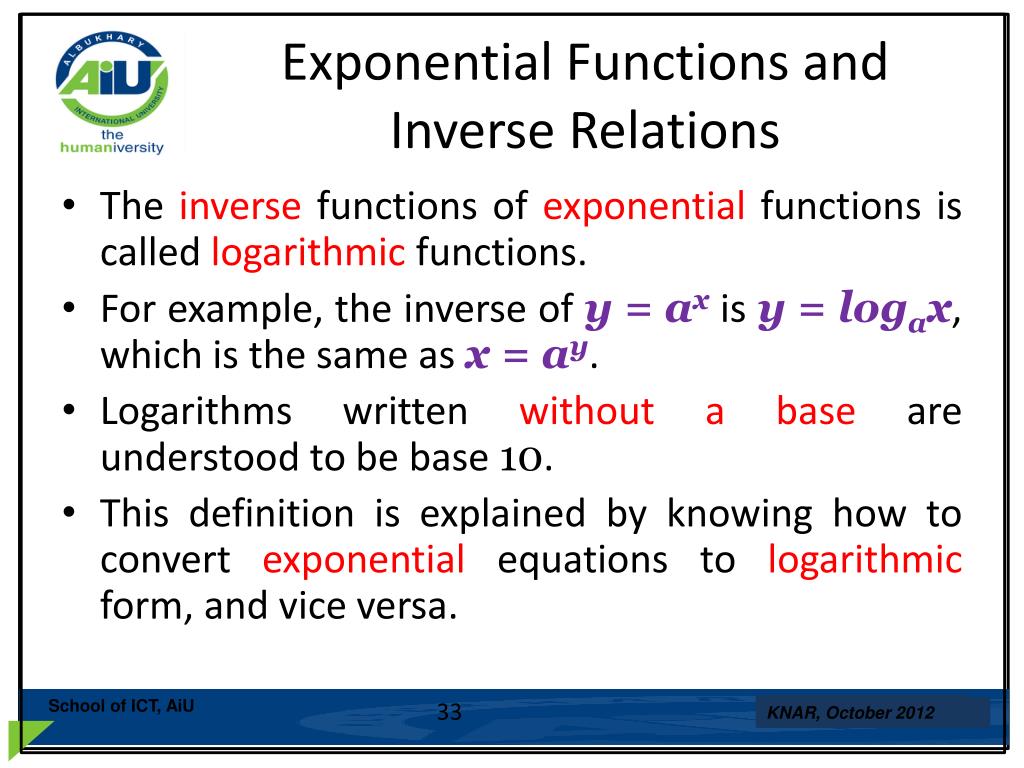 ALBUKHARY INTERNATIONAL UNIVERSITY
AiU
the humaniversity

Exponential Functions and Inverse Relations

• The inverse functions of exponential functions is called logarithmic functions.
• For example, the inverse of $y = a^x$ is $y = log_a x$, which is the same as $x = a^y$.
• Logarithms written without a base are understood to be base 10.
• This definition is explained by knowing how to convert exponential equations to logarithmic form, and vice versa.

School of ICT, AiU
33
KNAR, October 2012